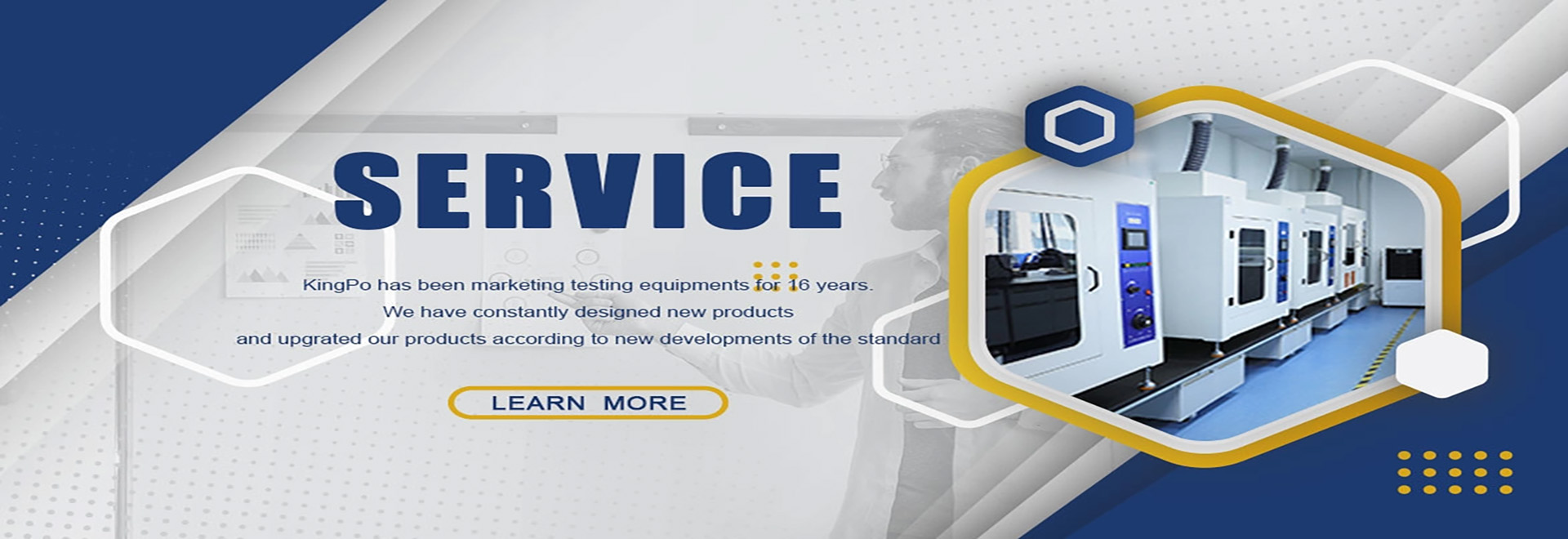 SERVICE

KingPo has been marketing testing equipments for 16 years.
We have constantly designed new products
and upgrated our products according to new developments of the standard

LEARN MORE